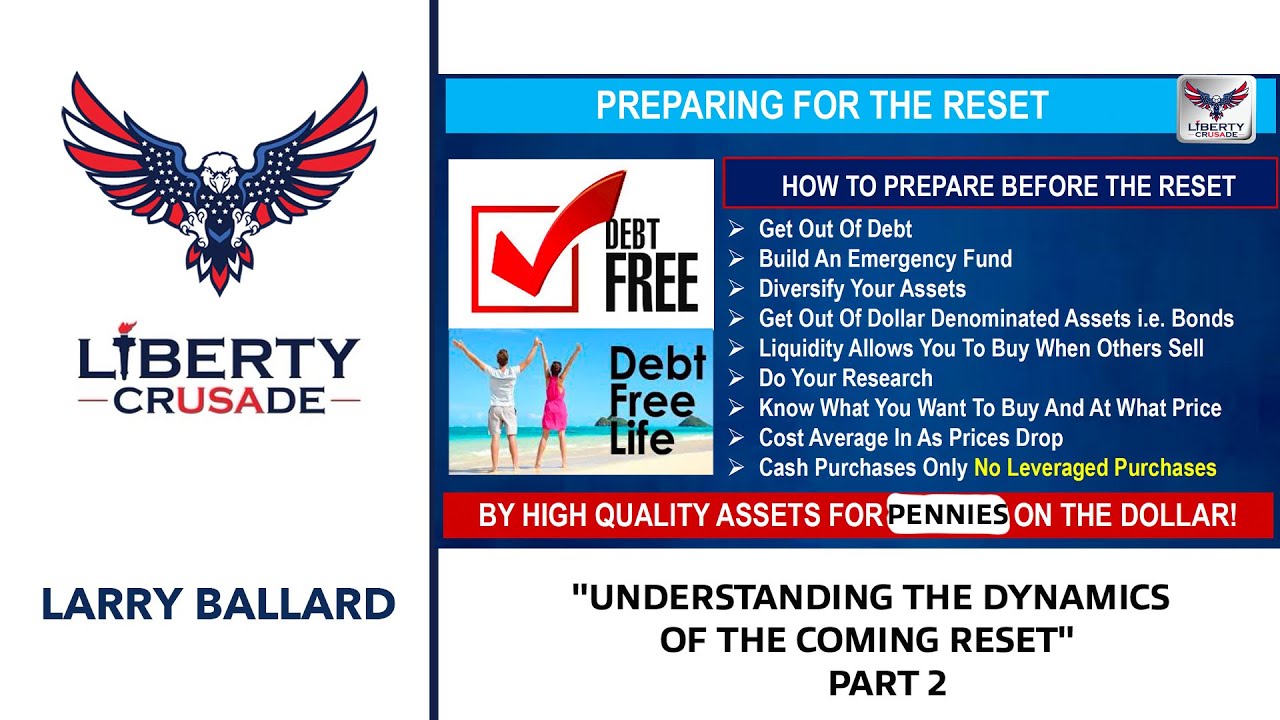 LIBERTY
CRUSADE

LARRY BALLARD

PREPARING FOR THE RESET

LIBERTY
CRUSADE

DEBT
FREE

Debt
Free
Life

HOW TO PREPARE BEFORE THE RESET

➢ Get Out Of Debt
➢ Build An Emergency Fund
➢ Diversify Your Assets
➢ Get Out Of Dollar Denominated Assets i.e. Bonds
➢ Liquidity Allows You To Buy When Others Sell
➢ Do Your Research
➢ Know What You Want To Buy And At What Price
➢ Cost Average In As Prices Drop
➢ Cash Purchases Only No Leveraged Purchases

BY HIGH QUALITY ASSETS FOR PENNIES ON THE DOLLAR!

"UNDERSTANDING THE DYNAMICS
OF THE COMING RESET"
PART 2